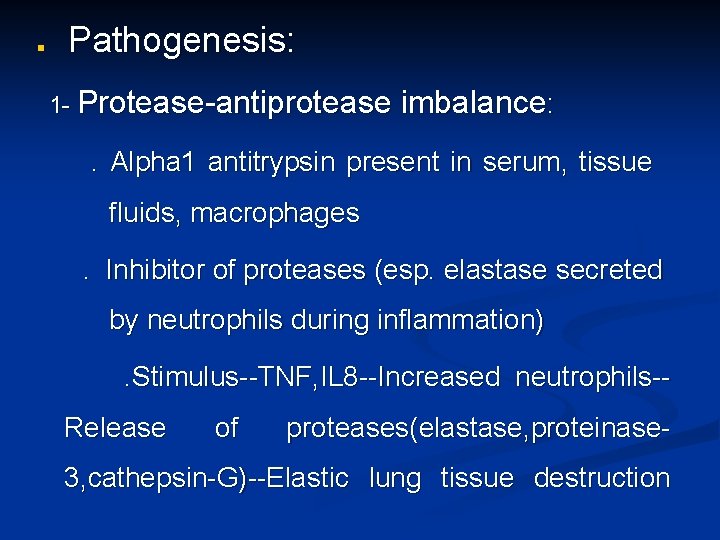 Pathogenesis:

1- Protease-antiprotease imbalance:

. Alpha1 antitrypsin present in serum, tissue fluids, macrophages

. Inhibitor of proteases (esp. elastase secreted by neutrophils during inflammation)

.Stimulus--TNF,IL8--Increased neutrophils--Release of proteases(elastase,proteinase-3,cathepsin-G)--Elastic lung tissue destruction